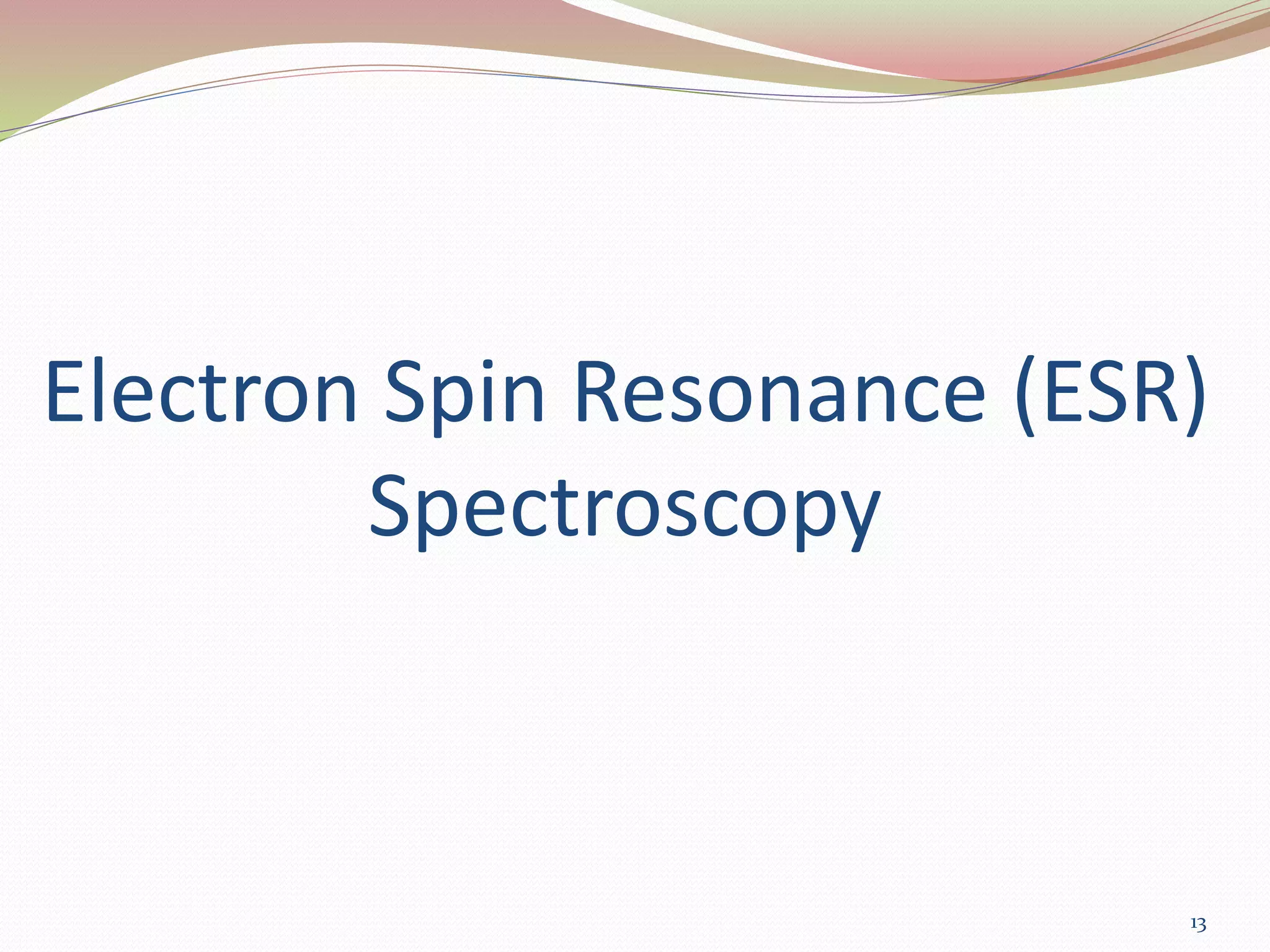 Electron Spin Resonance (ESR) Spectroscopy

13